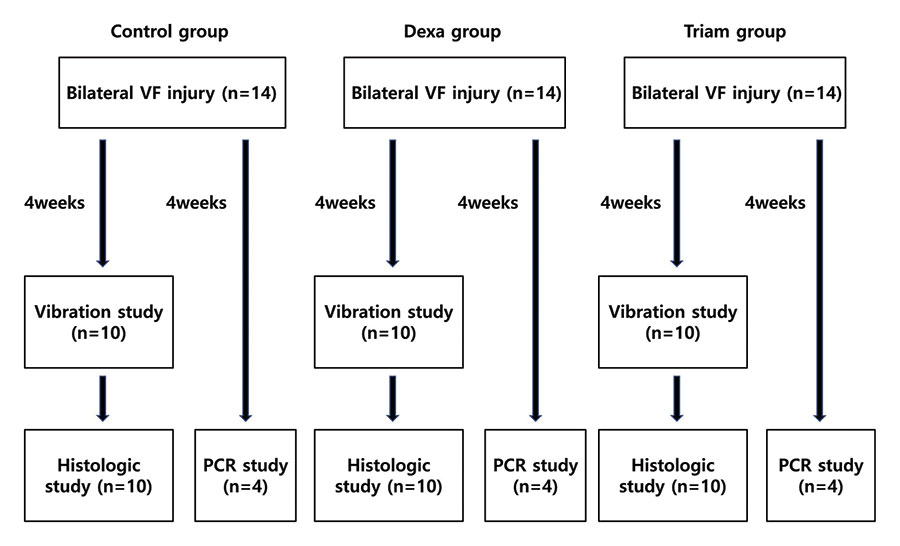 Control group

Bilateral VF injury (n=14)

4weeks

4weeks

Vibration study (n=10)

Histologic study (n=10)

PCR study (n=4)

Dexa group

Bilateral VF injury (n=14)

4weeks

4weeks

Vibration study (n=10)

Histologic study (n=10)

PCR study (n=4)

Triam group

Bilateral VF injury (n=14)

4weeks

4weeks

Vibration study (n=10)

Histologic study (n=10)

PCR study (n=4)